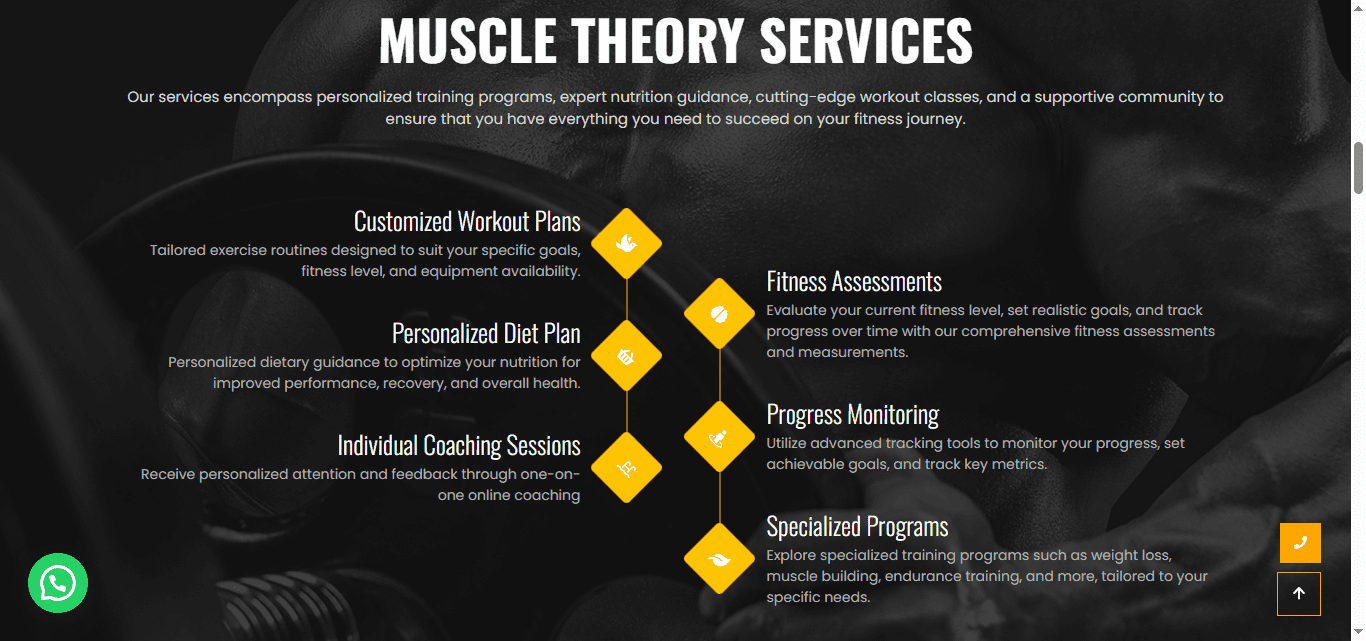 MUSCLE THEORY SERVICES

Our services encompass personalized training programs, expert nutrition guidance, cutting-edge workout classes, and a supportive community to ensure that you have everything you need to succeed on your fitness journey.

Customized Workout Plans
Tailored exercise routines designed to suit your specific goals, fitness level, and equipment availability.

Personalized Diet Plan
Personalized dietary guidance to optimize your nutrition for improved performance, recovery, and overall health.

Individual Coaching Sessions
Receive personalized attention and feedback through one-on-one online coaching

Fitness Assessments
Evaluate your current fitness level, set realistic goals, and track progress over time with our comprehensive fitness assessments and measurements.

Progress Monitoring
Utilize advanced tracking tools to monitor your progress, set achievable goals, and track key metrics.

Specialized Programs
Explore specialized training programs such as weight loss, muscle building, endurance training, and more, tailored to your specific needs.